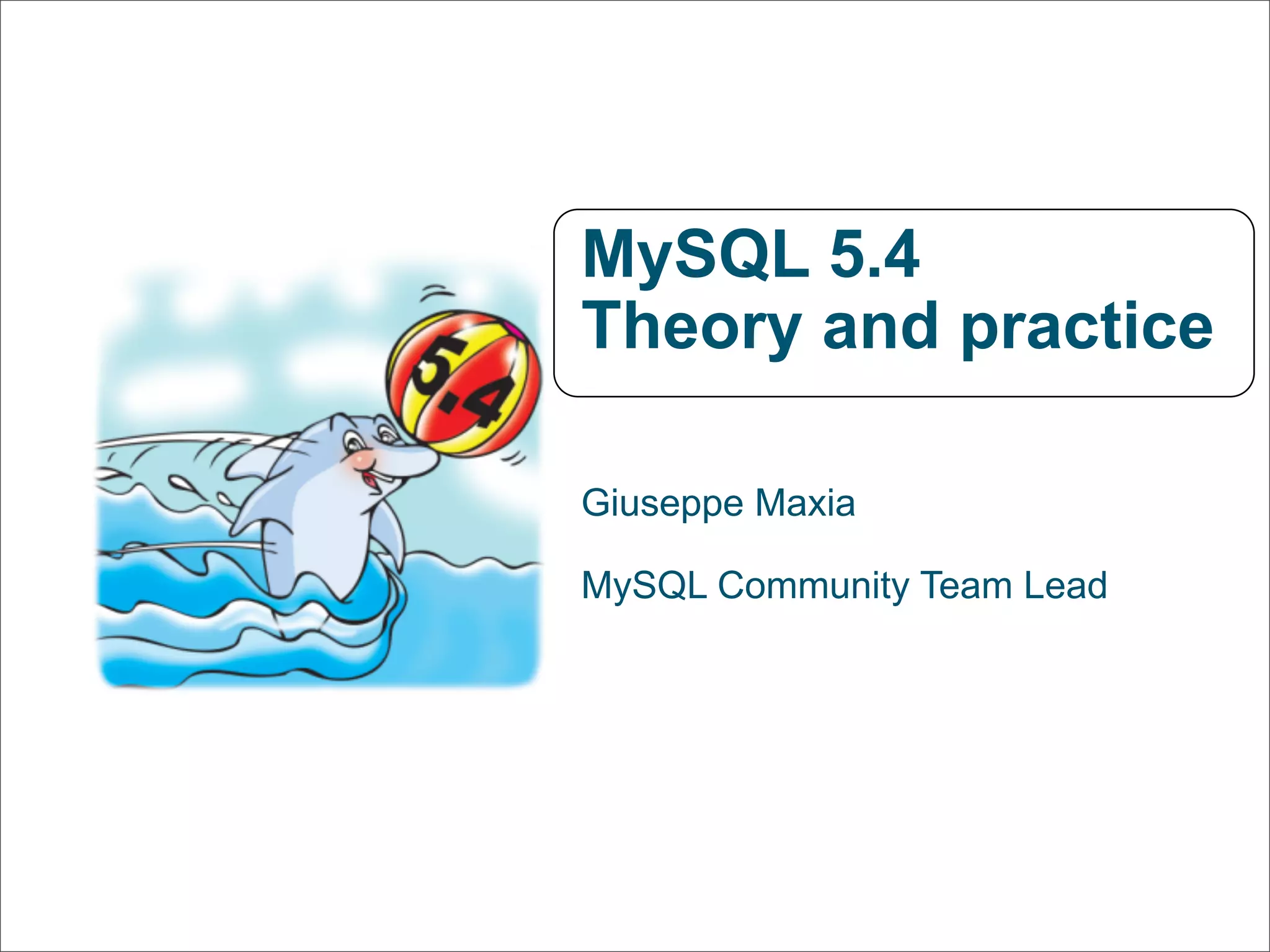 5.4

MySQL 5.4
Theory and practice

Giuseppe Maxia

MySQL Community Team Lead